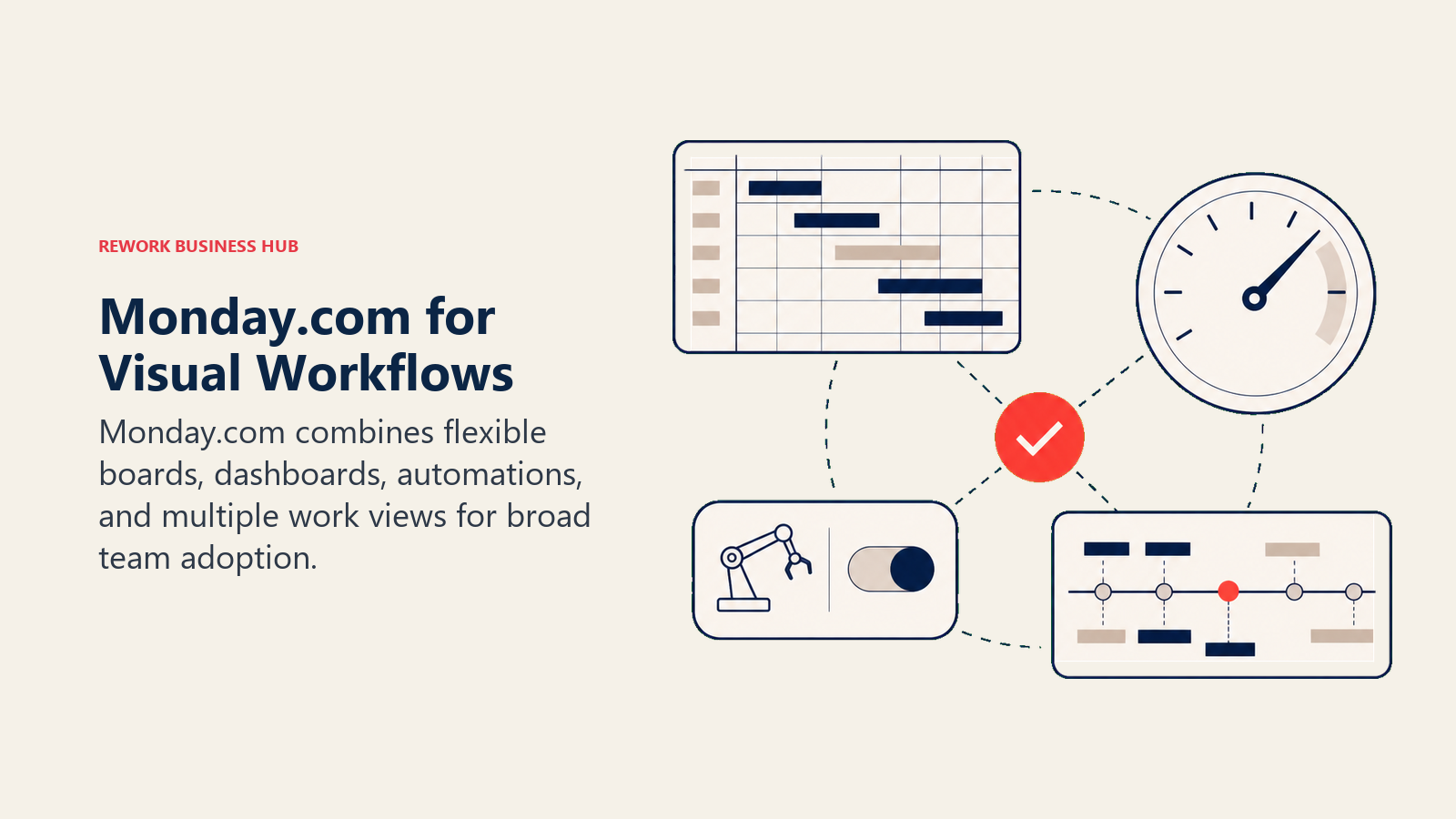 REWORK BUSINESS HUB

Monday.com for Visual Workflows

Monday.com combines flexible boards, dashboards, automations, and multiple work views for broad team adoption.